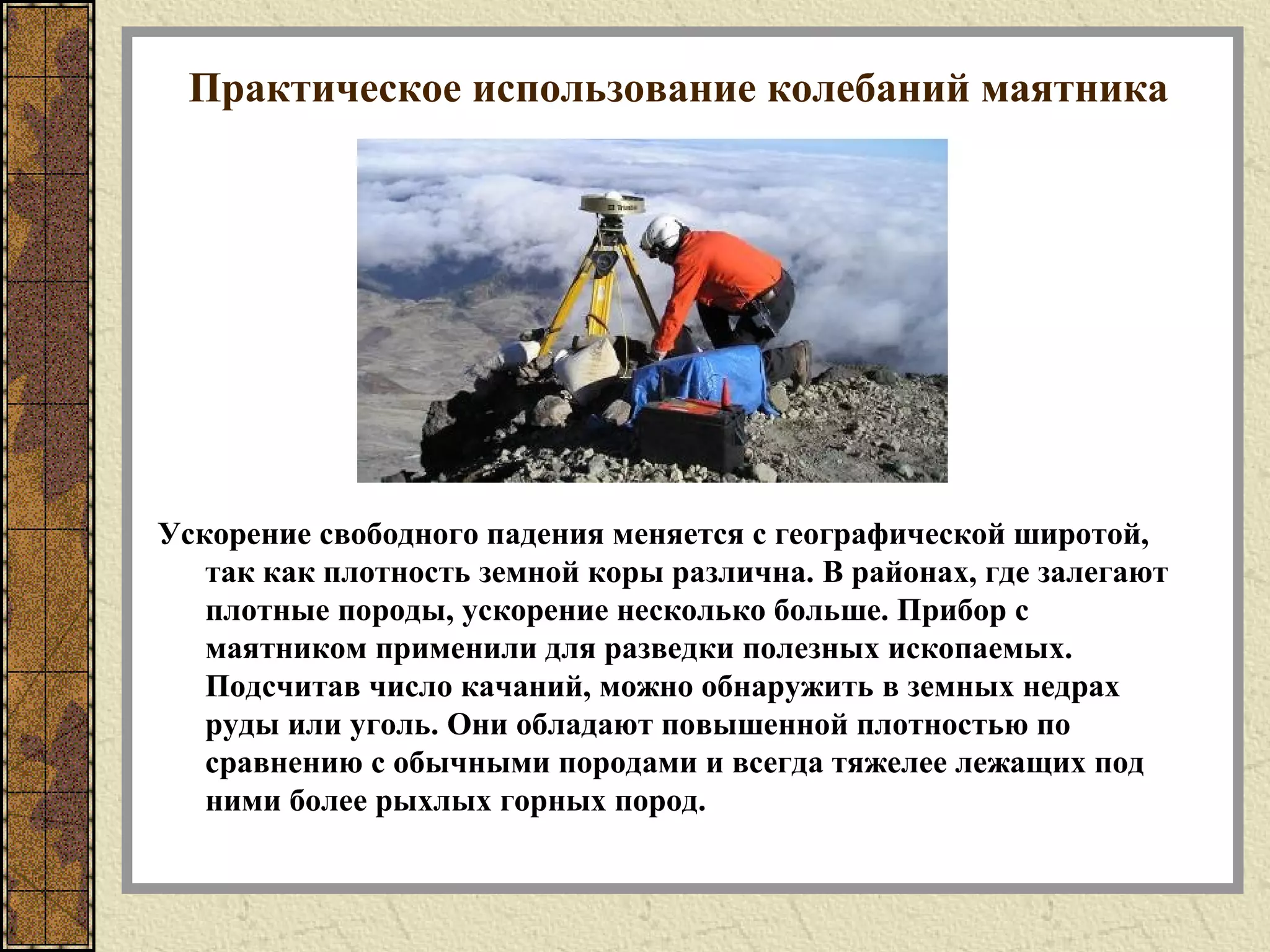 Практическое использование колебаний маятника

Trimble

Ускорение свободного падения меняется с географической широтой, так как плотность земной коры различна. В районах, где залегают плотные породы, ускорение несколько больше. Прибор с маятником применили для разведки полезных ископаемых. Подсчитав число качаний, можно обнаружить в земных недрах руды или уголь. Они обладают повышенной плотностью по сравнению с обычными породами и всегда тяжелее лежащих под ними более рыхлых горных пород.